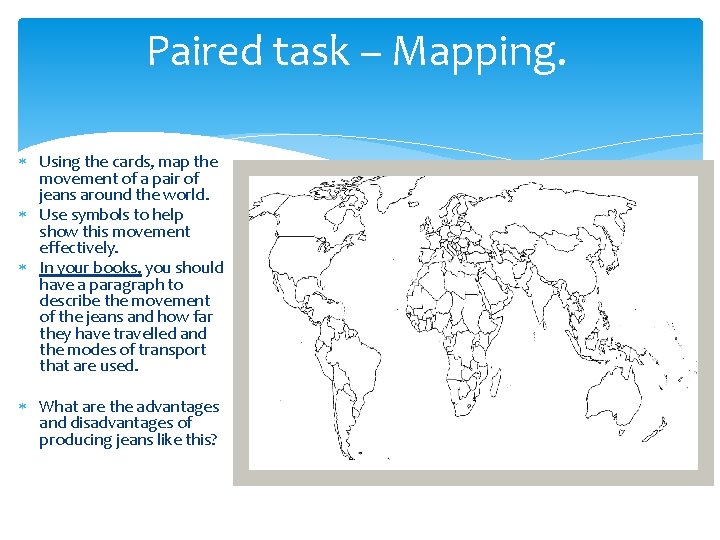 Paired task – Mapping.

* Using the cards, map the movement of a pair of jeans around the world.
* Use symbols to help show this movement effectively.
* In your books, you should have a paragraph to describe the movement of the jeans and how far they have travelled and the modes of transport that are used.

* What are the advantages and disadvantages of producing jeans like this?